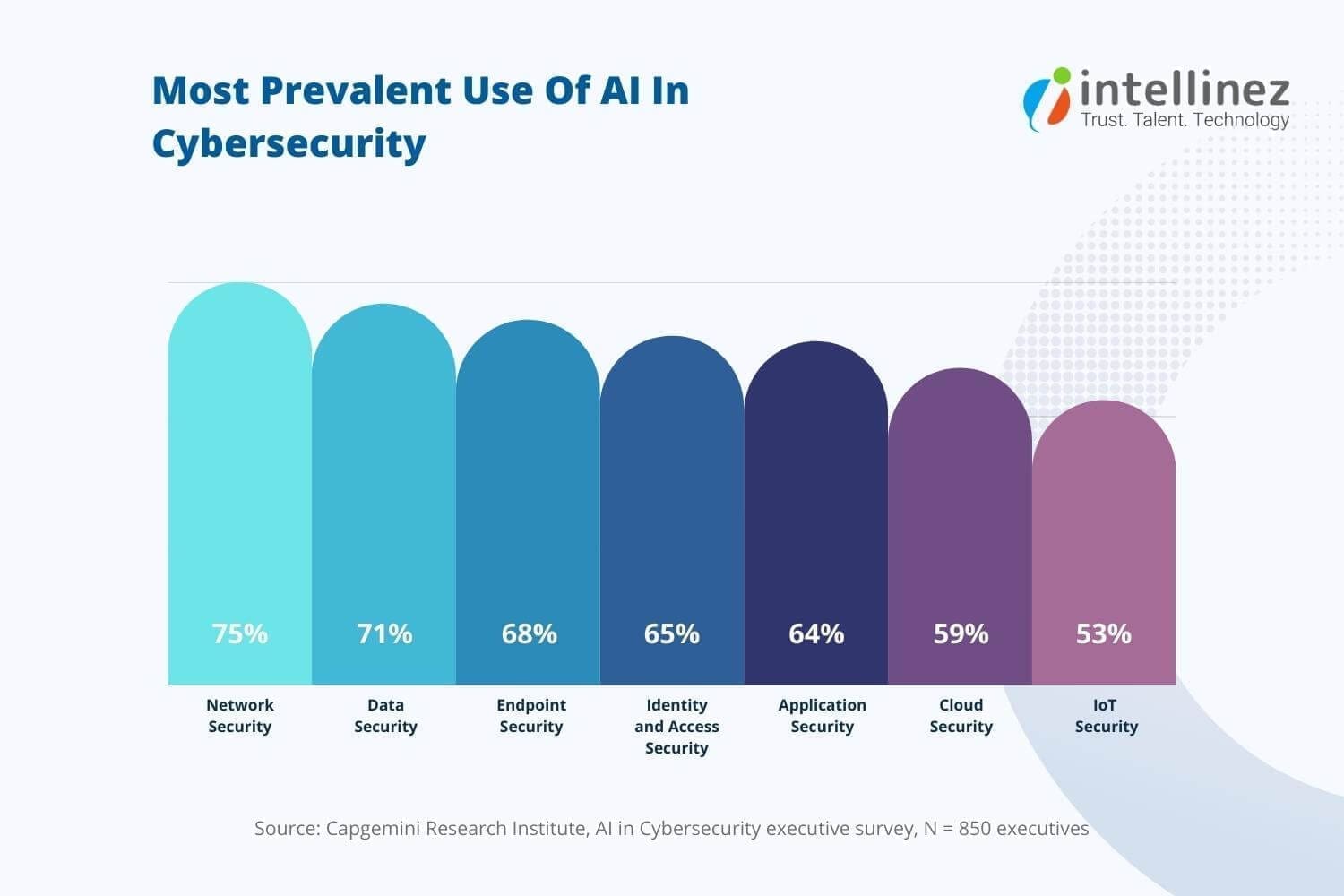 Most Prevalent Use Of AI In Cybersecurity

intellinez
Trust. Talent. Technology

75%
71%
68%
65%
64%
59%
53%

Network Security
Data Security
Endpoint Security
Identity and Access Security
Application Security
Cloud Security
IoT Security

Source: Capgemini Research Institute, AI in Cybersecurity executive survey, N = 850 executives